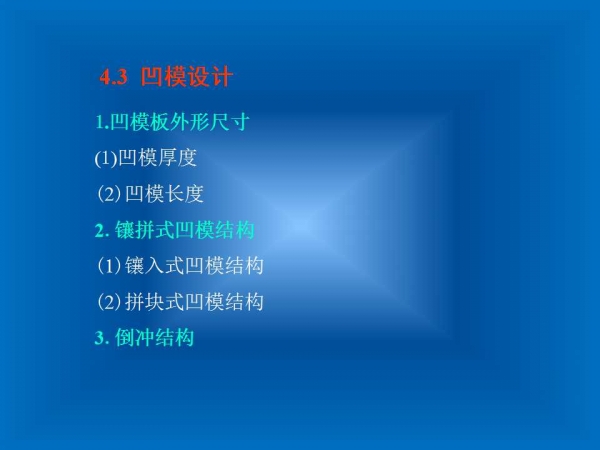 4.3 凹模设计

1.凹模板外形尺寸

(1)凹模厚度

(2) 凹模长度

2. 镶拼式凹模结构

(1) 镶入式凹模结构

(2) 拼块式凹模结构

3. 倒冲结构